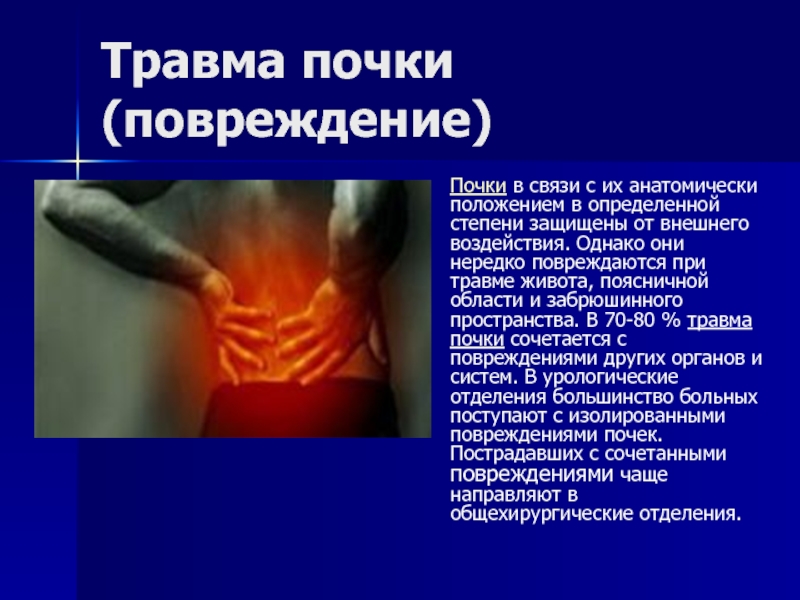 Травма почки (повреждение)

Почки в связи с их анатомически положением в определенной степени защищены от внешнего воздействия. Однако они нередко повреждаются при травме живота, поясничной области и забрюшинного пространства. В 70-80 % травма почки сочетается с повреждениями других органов и систем. В урологические отделения большинство больных поступают с изолированными повреждениями почек. Пострадавших с сочетанными повреждениями чаще направляют в общехирургические отделения.